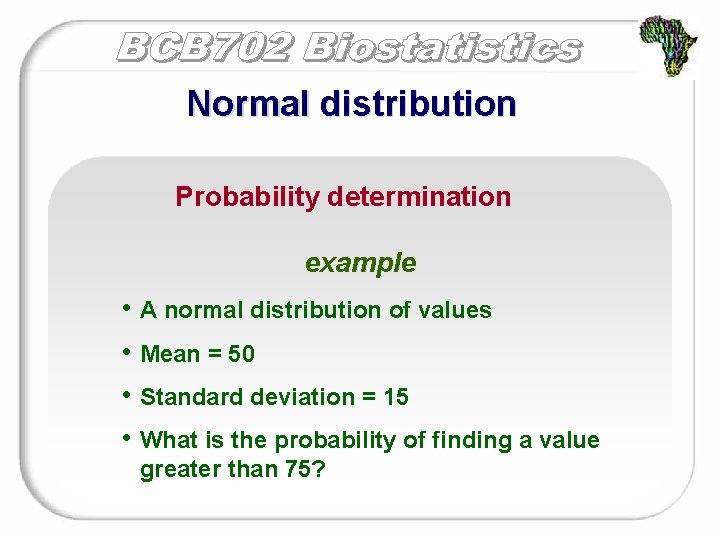 BCB702 Biostatistics

Normal distribution

Probability determination

example

• A normal distribution of values

• Mean = 50

• Standard deviation = 15

• What is the probability of finding a value greater than 75?